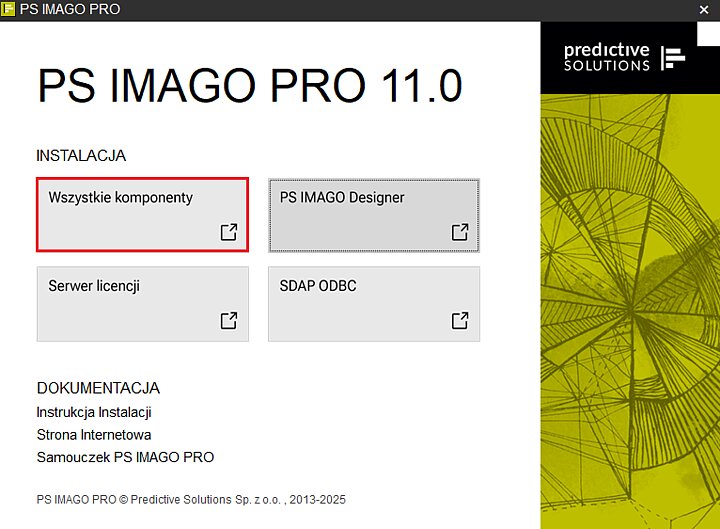 PS IMAGO PRO
×

predictive SOLUTIONS

PS IMAGO PRO 11.0

INSTALACJA

Wszystkie komponenty

PS IMAGO Designer

Serwer licencji

SDAP ODBC

DOKUMENTACJA
Instrukcja Instalacji
Strona Internetowa
Samouczek PS IMAGO PRO

PS IMAGO PRO © Predictive Solutions Sp. z o.o. , 2013-2025